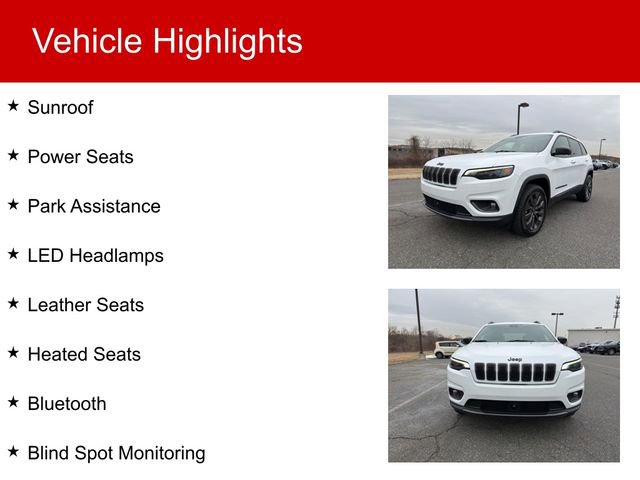 Vehicle Highlights

★ Sunroof

★ Power Seats

★ Park Assistance

★ LED Headlamps

★ Leather Seats

★ Heated Seats

★ Bluetooth

★ Blind Spot Monitoring

Jeep